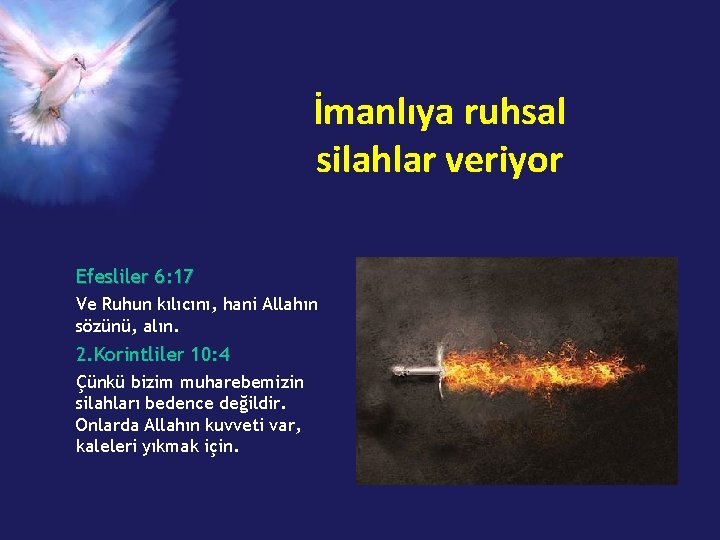 İmanlıya ruhsal silahlar veriyor

Efesliler 6:17

Ve Ruhun kılıcını, hani Allahın sözünü, alın.

2.Korintliler 10:4

Çünkü bizim muharebemizin silahları bedence değildir. Onlarda Allahın kuvveti var, kaleleri yıkmak için.